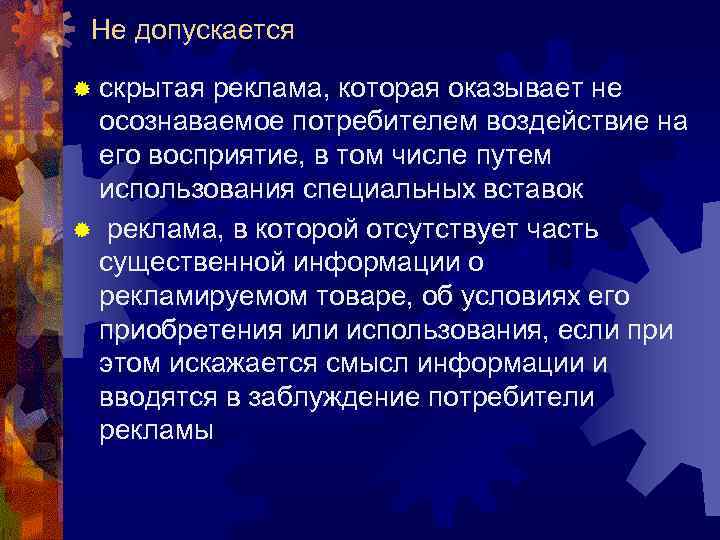 Не допускается

скрытая реклама, которая оказывает не осознаваемое потребителем воздействие на его восприятие, в том числе путем использования специальных вставок

реклама, в которой отсутствует часть существенной информации о рекламируемом товаре, об условиях его приобретения или использования, если при этом искажается смысл информации и вводятся в заблуждение потребители рекламы